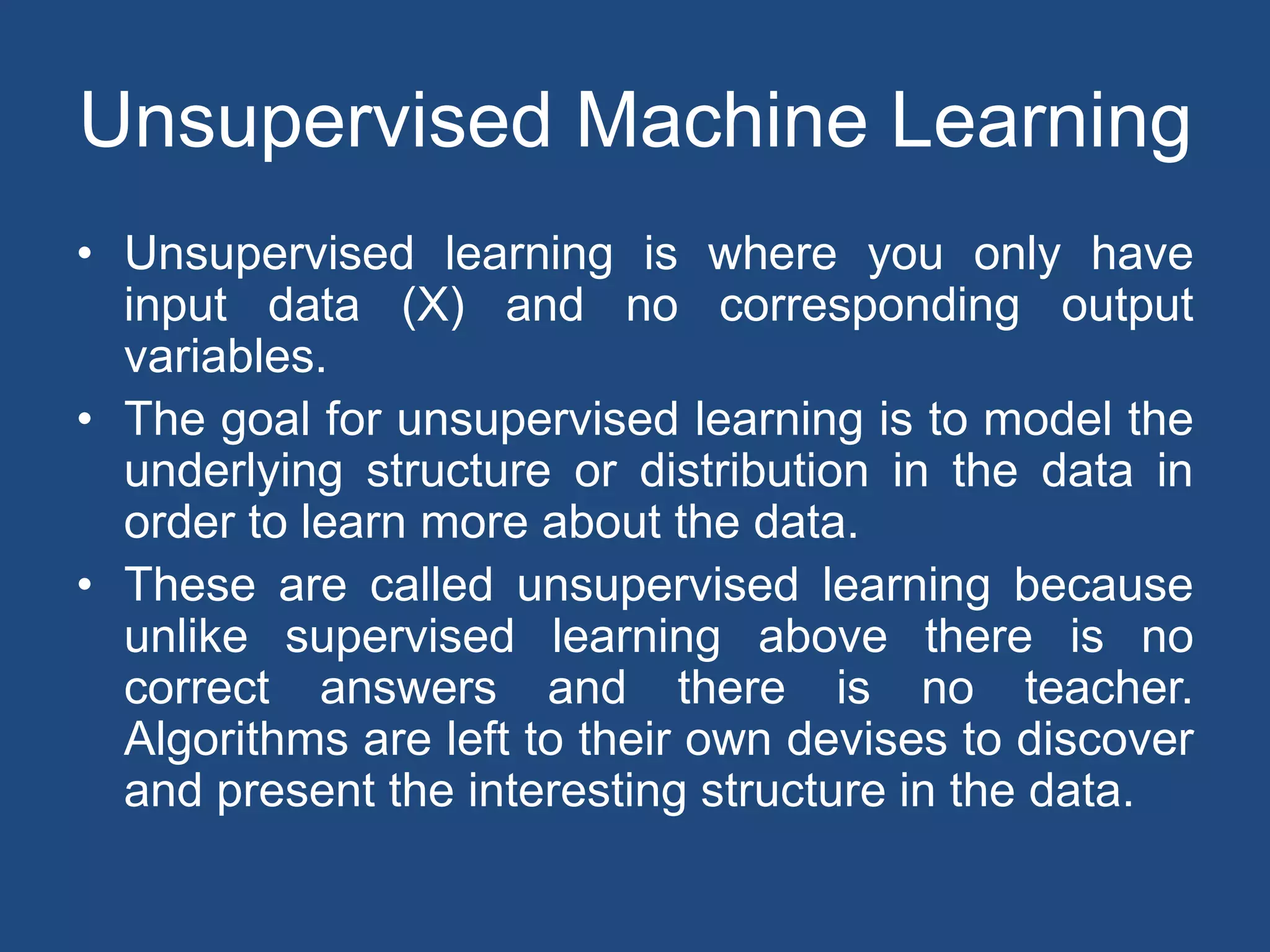 Unsupervised Machine Learning

• Unsupervised learning is where you only have input data (X) and no corresponding output variables.
• The goal for unsupervised learning is to model the underlying structure or distribution in the data in order to learn more about the data.
• These are called unsupervised learning because unlike supervised learning above there is no correct answers and there is no teacher. Algorithms are left to their own devises to discover and present the interesting structure in the data.